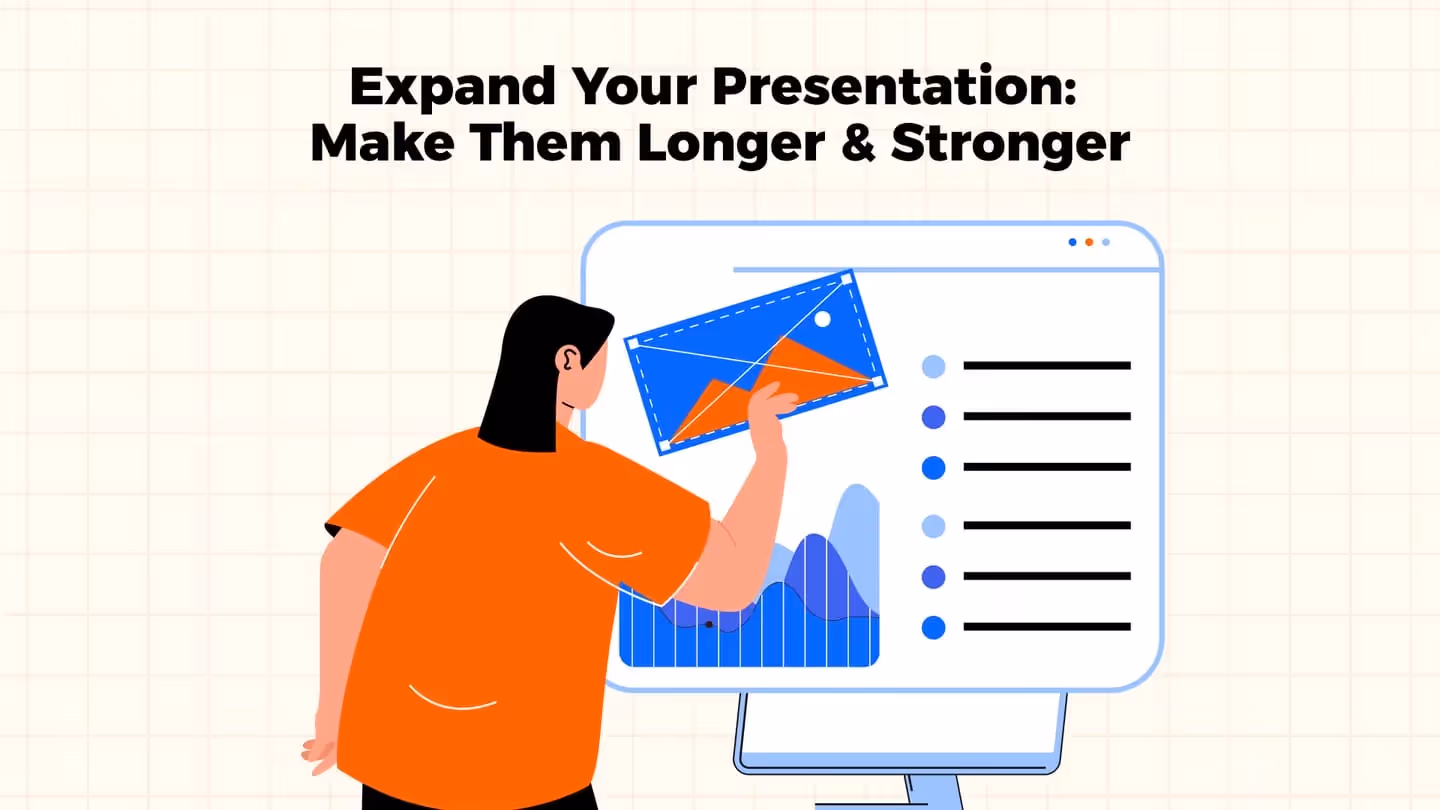 Expand Your Presentation:
Make Them Longer & Stronger